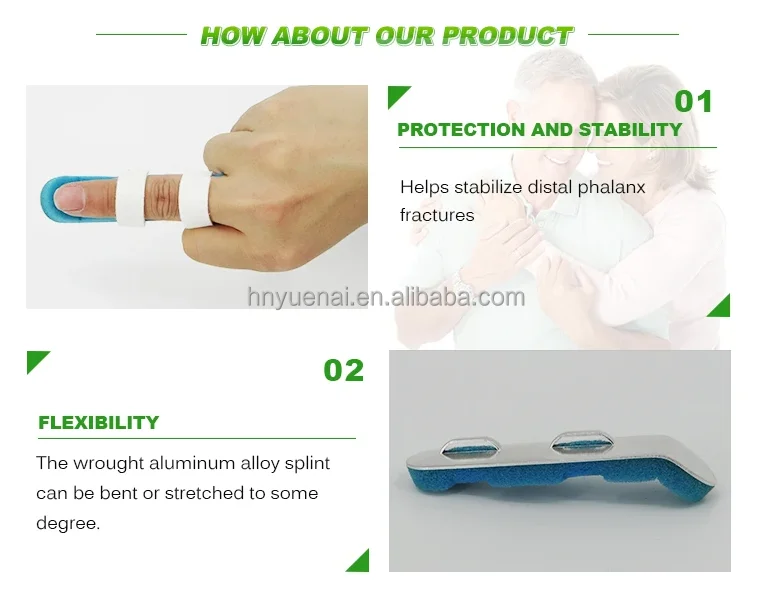 HOW ABOUT OUR PRODUCT

01

PROTECTION AND STABILITY

Helps stabilize distal phalanx fractures

hnyuenai.en.alibaba.com

02

FLEXIBILITY

The wrought aluminum alloy splint can be bent or stretched to some degree.